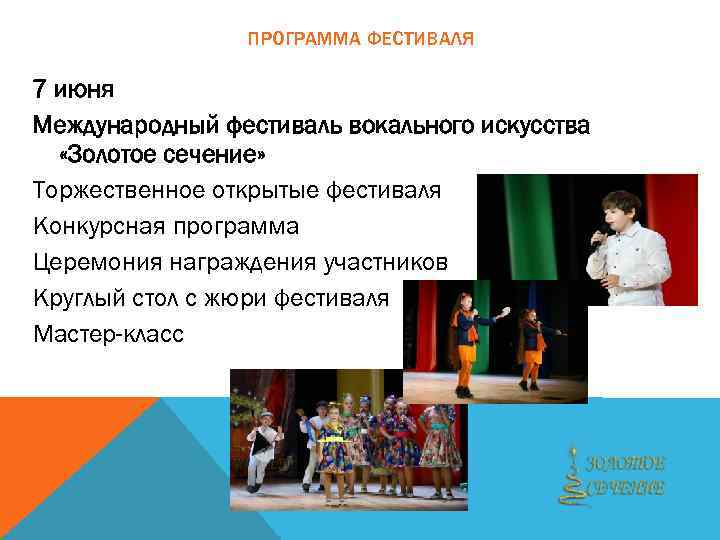 ПРОГРАММА ФЕСТИВАЛЯ

7 июня

Международный фестиваль вокального искусства «Золотое сечение»

Торжественное открытые фестиваля

Конкурсная программа

Церемония награждения участников

Круглый стол с жюри фестиваля

Мастер-класс

ЗОЛОТОЕ СЕЧЕНИЕ